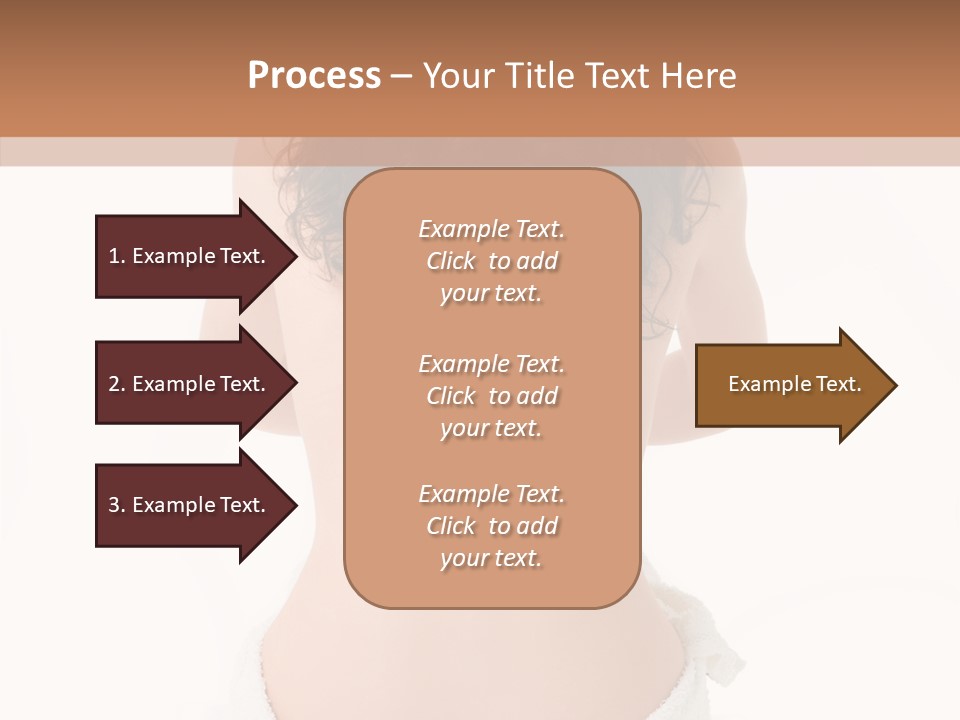 Process – Your Title Text Here

1. Example Text.

2. Example Text.

3. Example Text.

Example Text. Click to add your text.

Example Text. Click to add your text.

Example Text. Click to add your text.

Example Text.